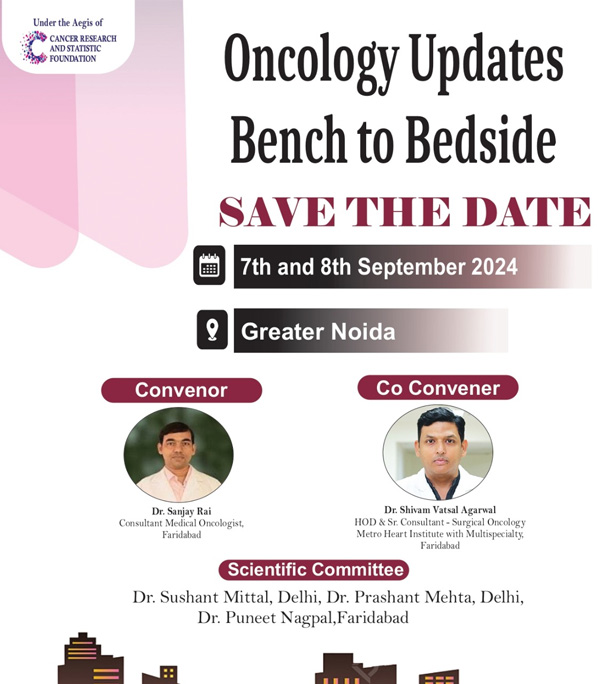 Under the Aegis of
CANCER RESEARCH AND STATISTIC FOUNDATION

Oncology Updates
Bench to Bedside

SAVE THE DATE

7th and 8th September 2024

Greater Noida

Convenor

Dr. Sanjay Rai
Consultant Medical Oncologist, Faridabad

Co Convener

Dr. Shivam Vatsal Agarwal
HOD & Sr. Consultant - Surgical Oncology
Metro Heart Institute with Multispecialty, Faridabad

Scientific Committee

Dr. Sushant Mittal, Delhi, Dr. Prashant Mehta, Delhi, Dr. Puneet Nagpal,Faridabad